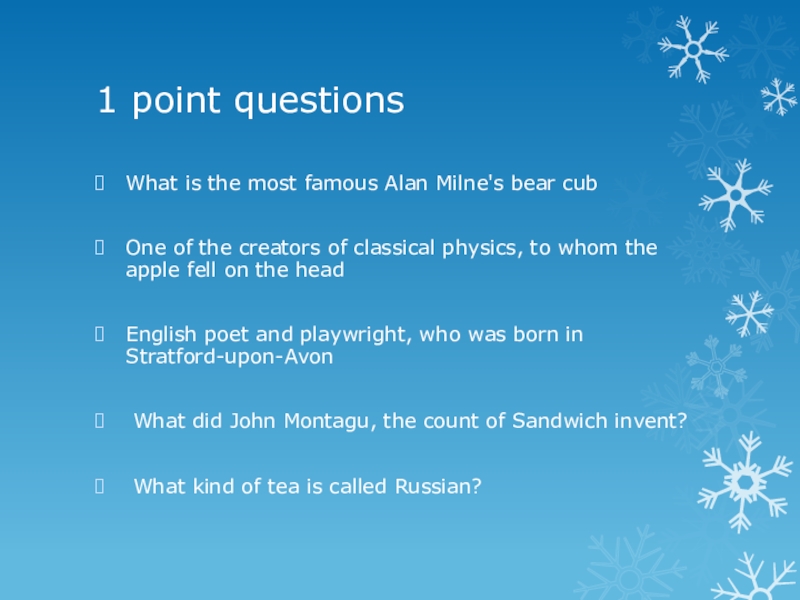 1 point questions

What is the most famous Alan Milne's bear cub

One of the creators of classical physics, to whom the apple fell on the head

English poet and playwright, who was born in Stratford-upon-Avon

What did John Montagu, the count of Sandwich invent?

What kind of tea is called Russian?